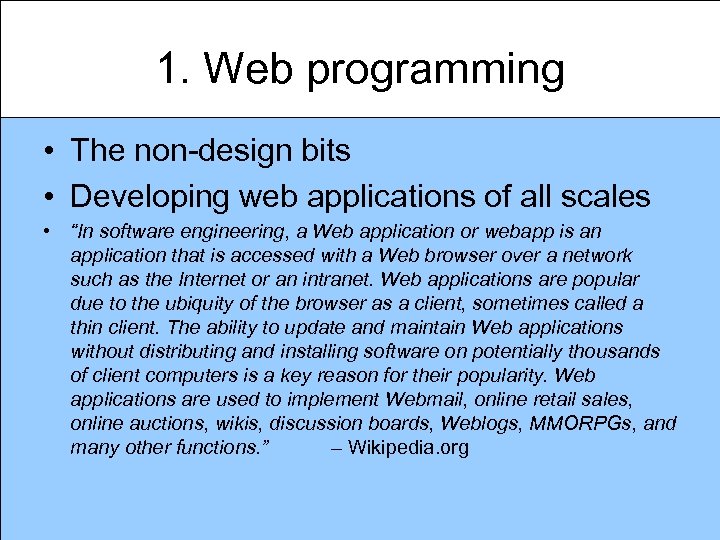 1. Web programming

• The non-design bits
• Developing web applications of all scales
• “In software engineering, a Web application or webapp is an application that is accessed with a Web browser over a network such as the Internet or an intranet. Web applications are popular due to the ubiquity of the browser as a client, sometimes called a thin client. The ability to update and maintain Web applications without distributing and installing software on potentially thousands of client computers is a key reason for their popularity. Web applications are used to implement Webmail, online retail sales, online auctions, wikis, discussion boards, Weblogs, MMORPGs, and many other functions.” – Wikipedia.org